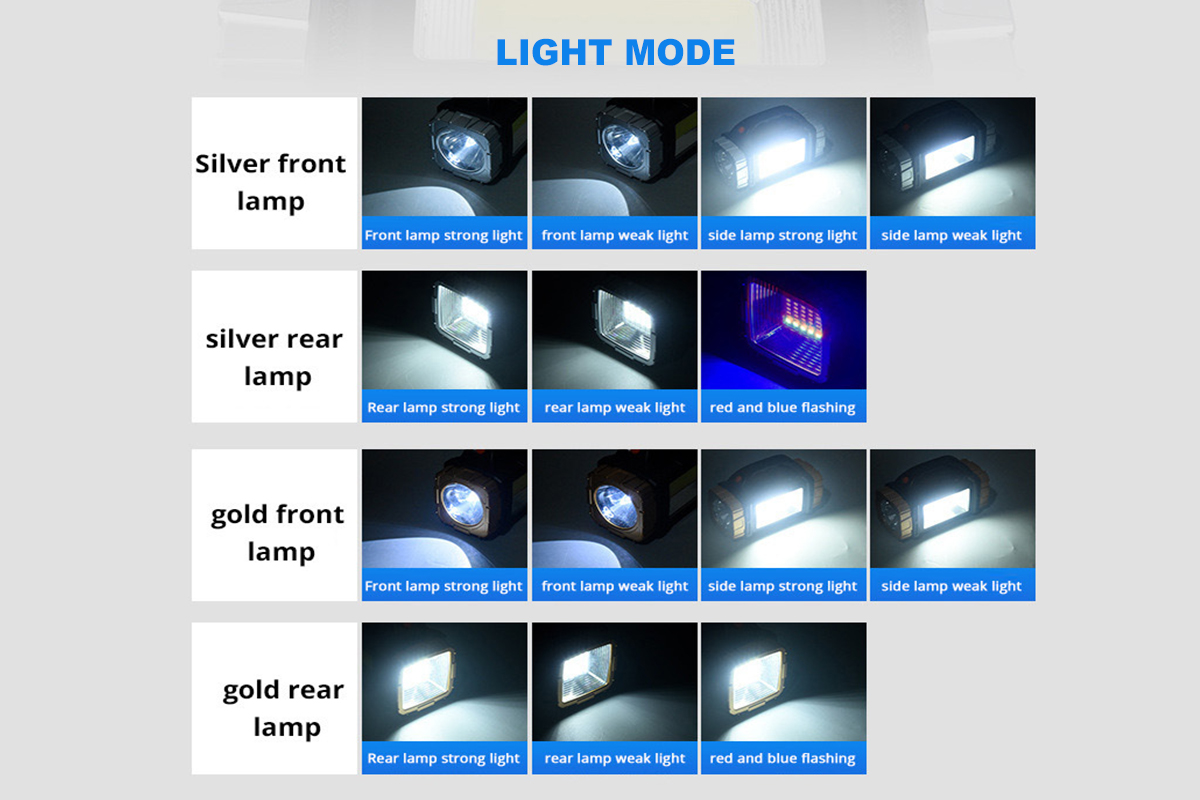 LIGHT MODE

Silver front lamp

Front lamp strong light

front lamp weak light

side lamp strong light

side lamp weak light

silver rear lamp

Rear lamp strong light

rear lamp weak light

red and blue flashing

gold front lamp

Front lamp strong light

front lamp weak light

side lamp strong light

side lamp weak light

gold rear lamp

Rear lamp strong light

rear lamp weak light

red and blue flashing